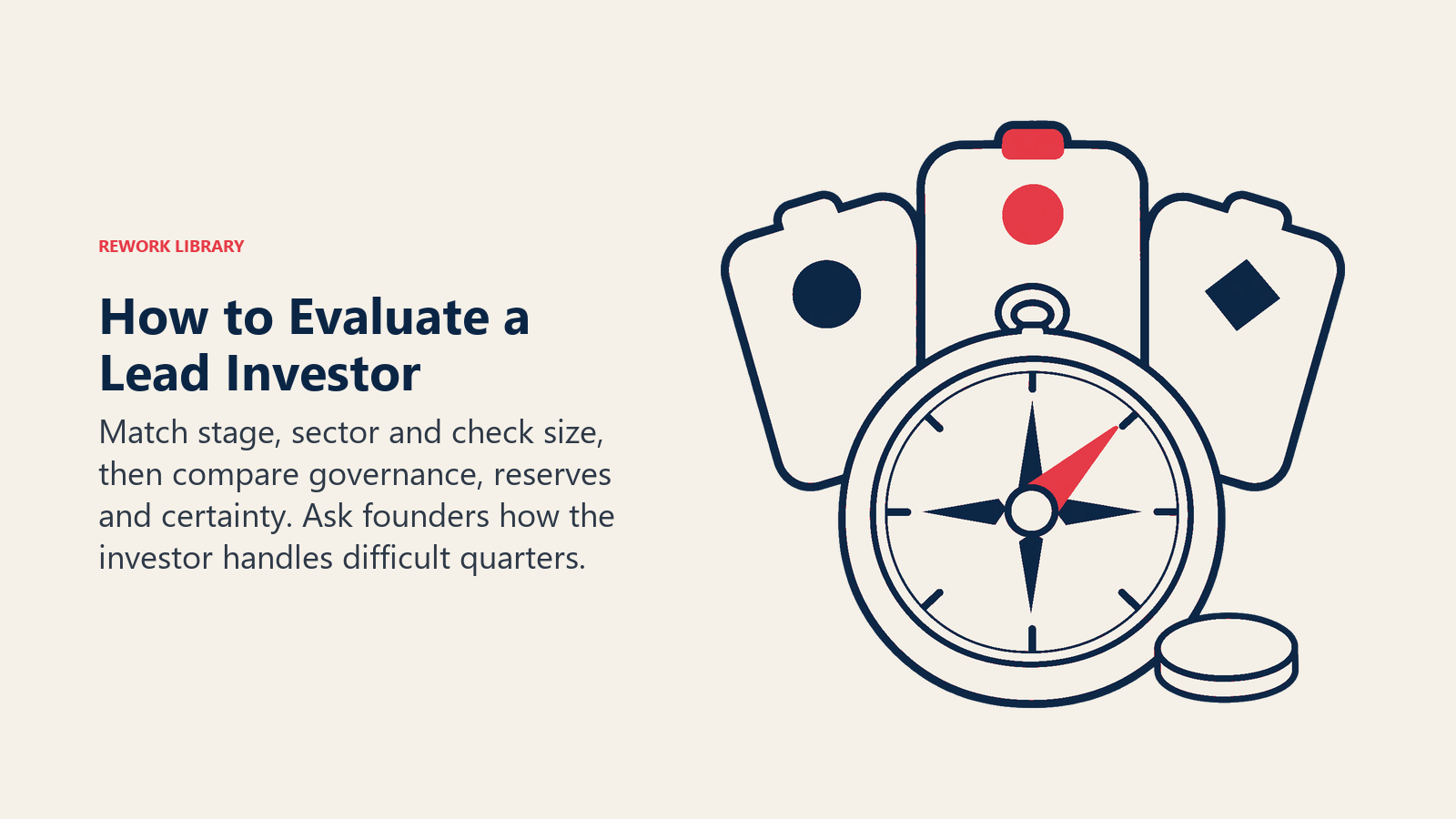 REWORK LIBRARY

How to Evaluate a Lead Investor

Match stage, sector and check size, then compare governance, reserves and certainty. Ask founders how the investor handles difficult quarters.